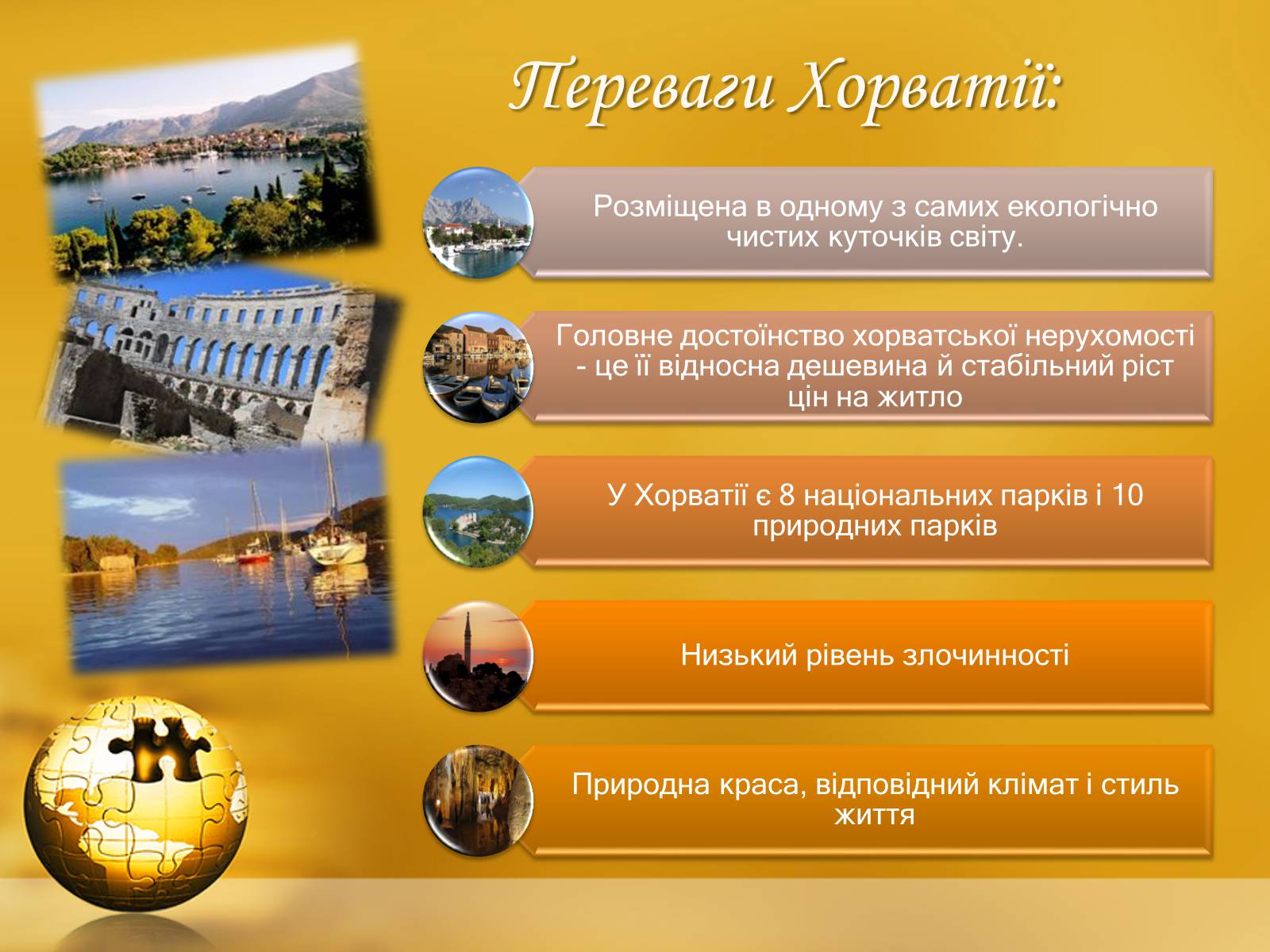 Переваги Хорватії:

Розміщена в одному з самих екологічно чистих куточків світу.

Головне достоїнство хорватської нерухомості - це її відносна дешевина й стабільний ріст цін на житло

У Хорватії є 8 національних парків і 10 природних парків

Низький рівень злочинності

Природна краса, відповідний клімат і стиль життя